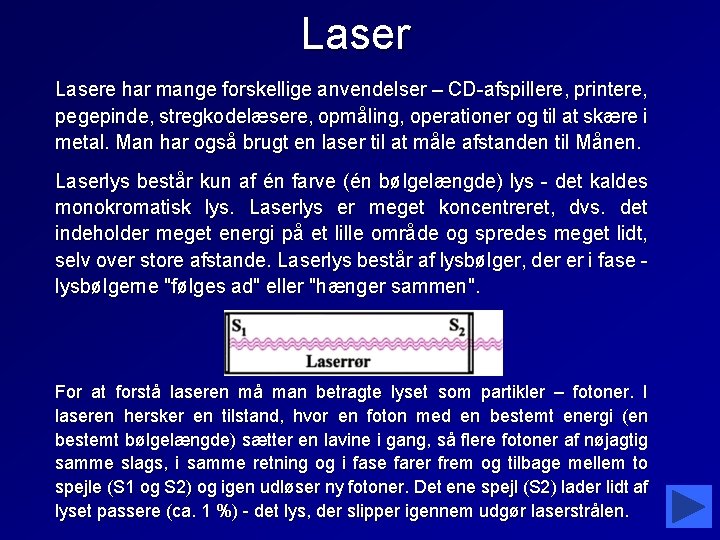 Laser

Lasere har mange forskellige anvendelser – CD-afspillere, printere, pegepinde, stregkodelæsere, opmåling, operationer og til at skære i metal. Man har også brugt en laser til at måle afstanden til Månen.

Laserlys består kun af én farve (én bølgelængde) lys - det kaldes monokromatisk lys. Laserlys er meget koncentreret, dvs. det indeholder meget energi på et lille område og spredes meget lidt, selv over store afstande. Laserlys består af lysbølger, der er i fase - lysbølgerne "følges ad" eller "hænger sammen".

$S_1$ $S_2$ Laserrør

For at forstå laseren må man betragte lyset som partikler – fotoner. I laseren hersker en tilstand, hvor en foton med en bestemt energi (en bestemt bølgelængde) sætter en lavine i gang, så flere fotoner af nøjagtig samme slags, i samme retning og i fase farer frem og tilbage mellem to spejle (S1 og S2) og igen udløser ny fotoner. Det ene spejl (S2) lader lidt af lyset passere (ca. 1 %) - det lys, der slipper igennem udgør laserstrålen.